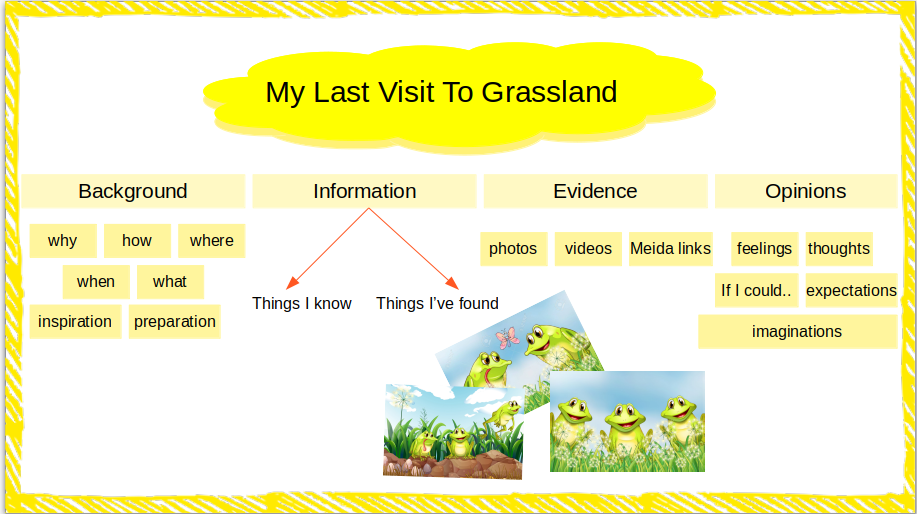 My Last Visit To Grassland

Background

why how where

when what

inspiration preparation

Information

Things I know Things I've found

Evidence

photos videos Meida links

Opinions

feelings thoughts

If I could.. expectations

imaginations